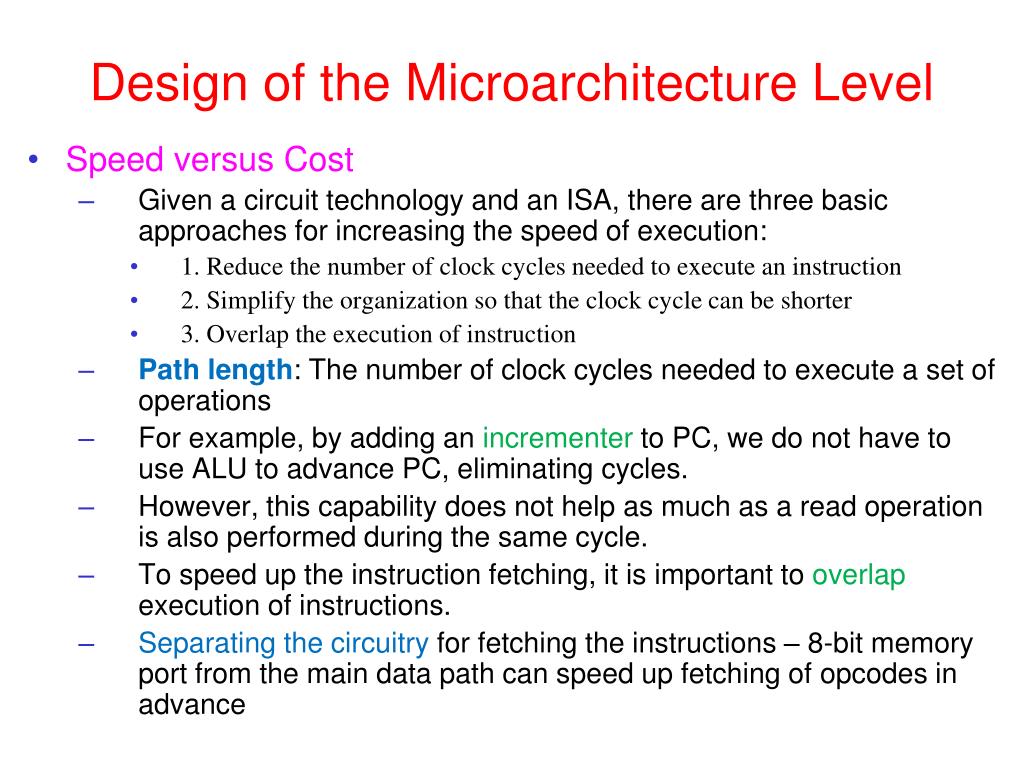 Design of the Microarchitecture Level

• Speed versus Cost
– Given a circuit technology and an ISA, there are three basic approaches for increasing the speed of execution:
• 1. Reduce the number of clock cycles needed to execute an instruction
• 2. Simplify the organization so that the clock cycle can be shorter
• 3. Overlap the execution of instruction
– Path length: The number of clock cycles needed to execute a set of operations
– For example, by adding an incrementer to PC, we do not have to use ALU to advance PC, eliminating cycles.
– However, this capability does not help as much as a read operation is also performed during the same cycle.
– To speed up the instruction fetching, it is important to overlap execution of instructions.
– Separating the circuitry for fetching the instructions – 8-bit memory port from the main data path can speed up fetching of opcodes in advance